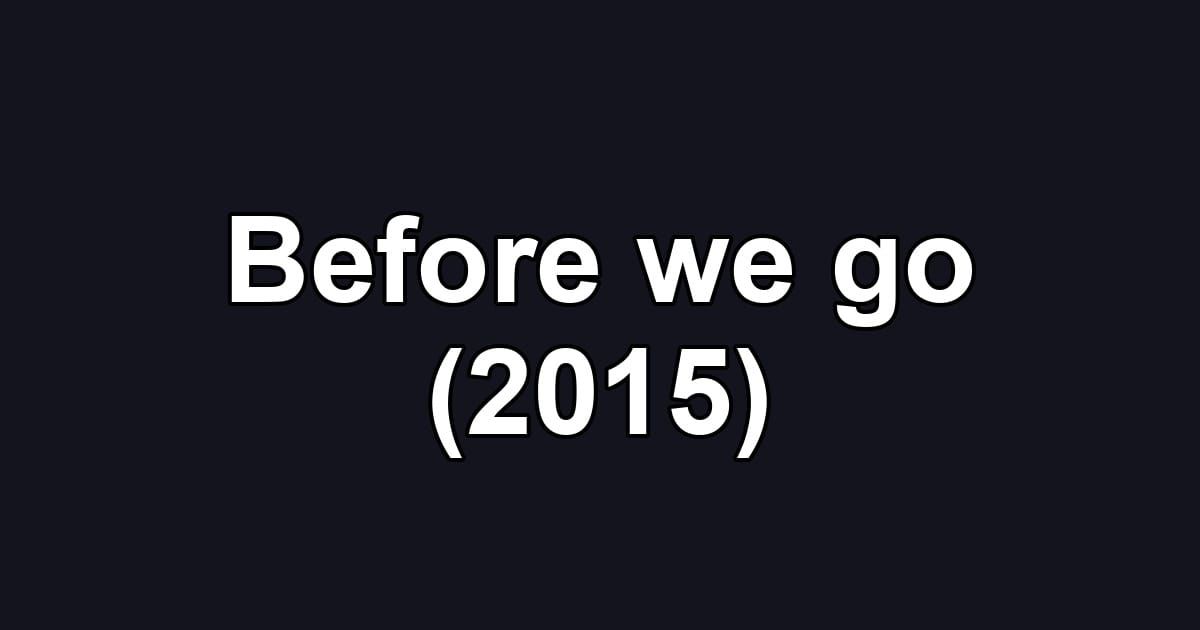 Before we go
(2015)